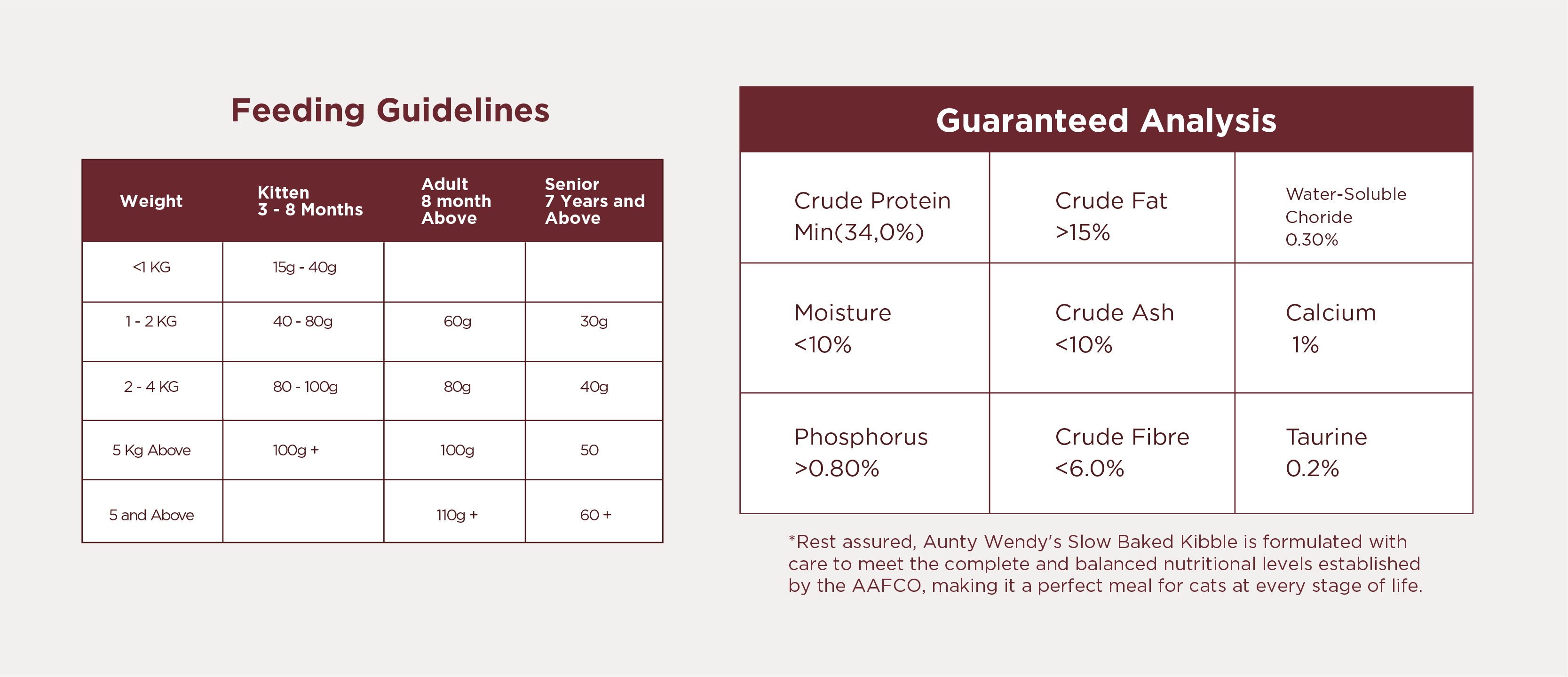 Feeding Guidelines

| Weight | Kitten 3 - 8 Months | Adult 8 month Above | Senior 7 Years and Above |
|---|---|---|---|
| <1 KG | 15g - 40g | | |
| 1 - 2 KG | 40 - 80g | 60g | 30g |
| 2 - 4 KG | 80 - 100g | 80g | 40g |
| 5 Kg Above | 100g + | 100g | 50 |
| 5 and Above | | 110g + | 60 + |

Guaranteed Analysis

| | | |
|---|---|---|
| Crude Protein Min(34,0%) | Crude Fat >15% | Water-Soluble Choride 0.30% |
| Moisture <10% | Crude Ash <10% | Calcium 1% |
| Phosphorus >0.80% | Crude Fibre <6.0% | Taurine 0.2% |

*Rest assured, Aunty Wendy's Slow Baked Kibble is formulated with care to meet the complete and balanced nutritional levels established by the AAFCO, making it a perfect meal for cats at every stage of life.